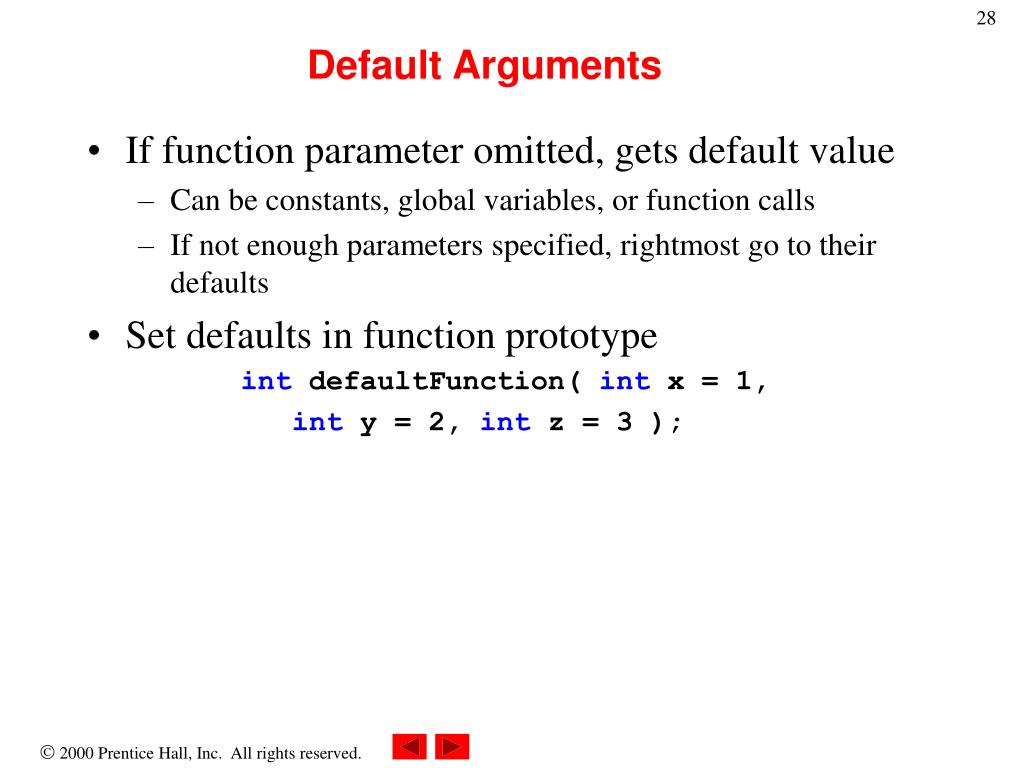 28

Default Arguments

• If function parameter omitted, gets default value
– Can be constants, global variables, or function calls
– If not enough parameters specified, rightmost go to their defaults

• Set defaults in function prototype
int defaultFunction( int x = 1,
int y = 2, int z = 3 );

© 2000 Prentice Hall, Inc. All rights reserved.